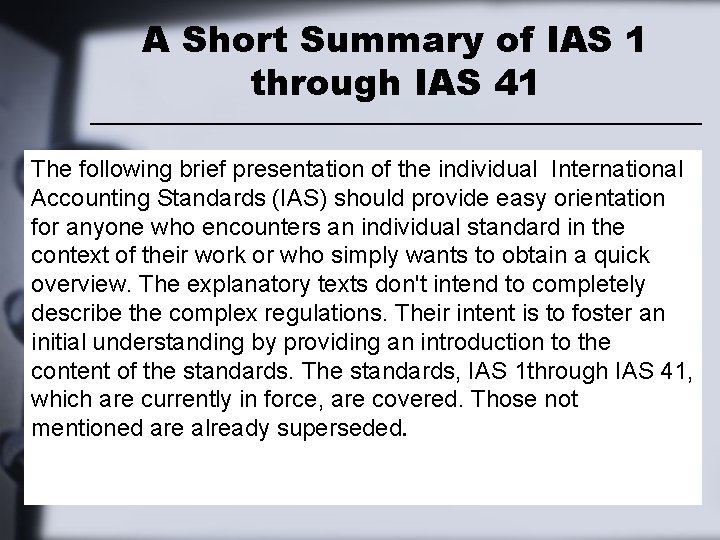 A Short Summary of IAS 1 through IAS 41

The following brief presentation of the individual International Accounting Standards (IAS) should provide easy orientation for anyone who encounters an individual standard in the context of their work or who simply wants to obtain a quick overview. The explanatory texts don't intend to completely describe the complex regulations. Their intent is to foster an initial understanding by providing an introduction to the content of the standards. The standards, IAS 1through IAS 41, which are currently in force, are covered. Those not mentioned are already superseded.